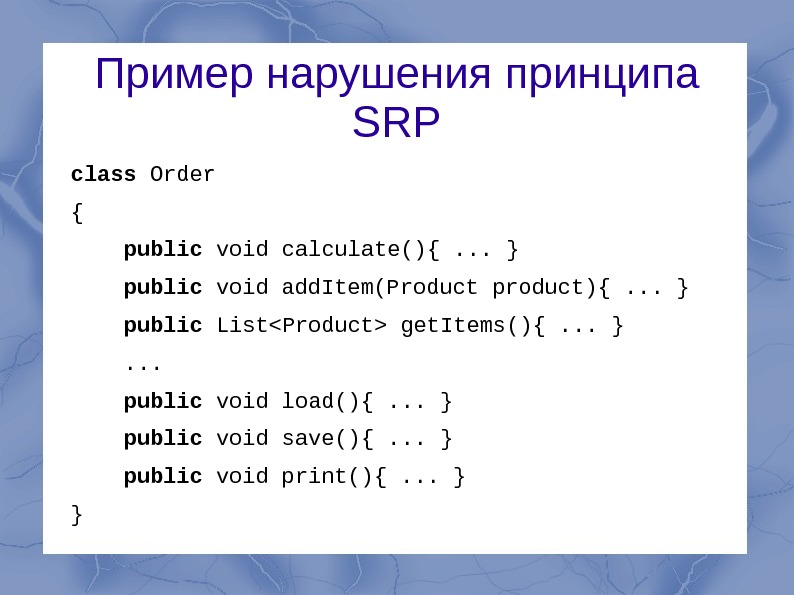 Пример нарушения принципа SRP

class Order
{
public void calculate(){ ... }
public void addItem(Product product){ ... }
public List<Product> getItems(){ ... }
...
public void load(){ ... }
public void save(){ ... }
public void print(){ ... }
}